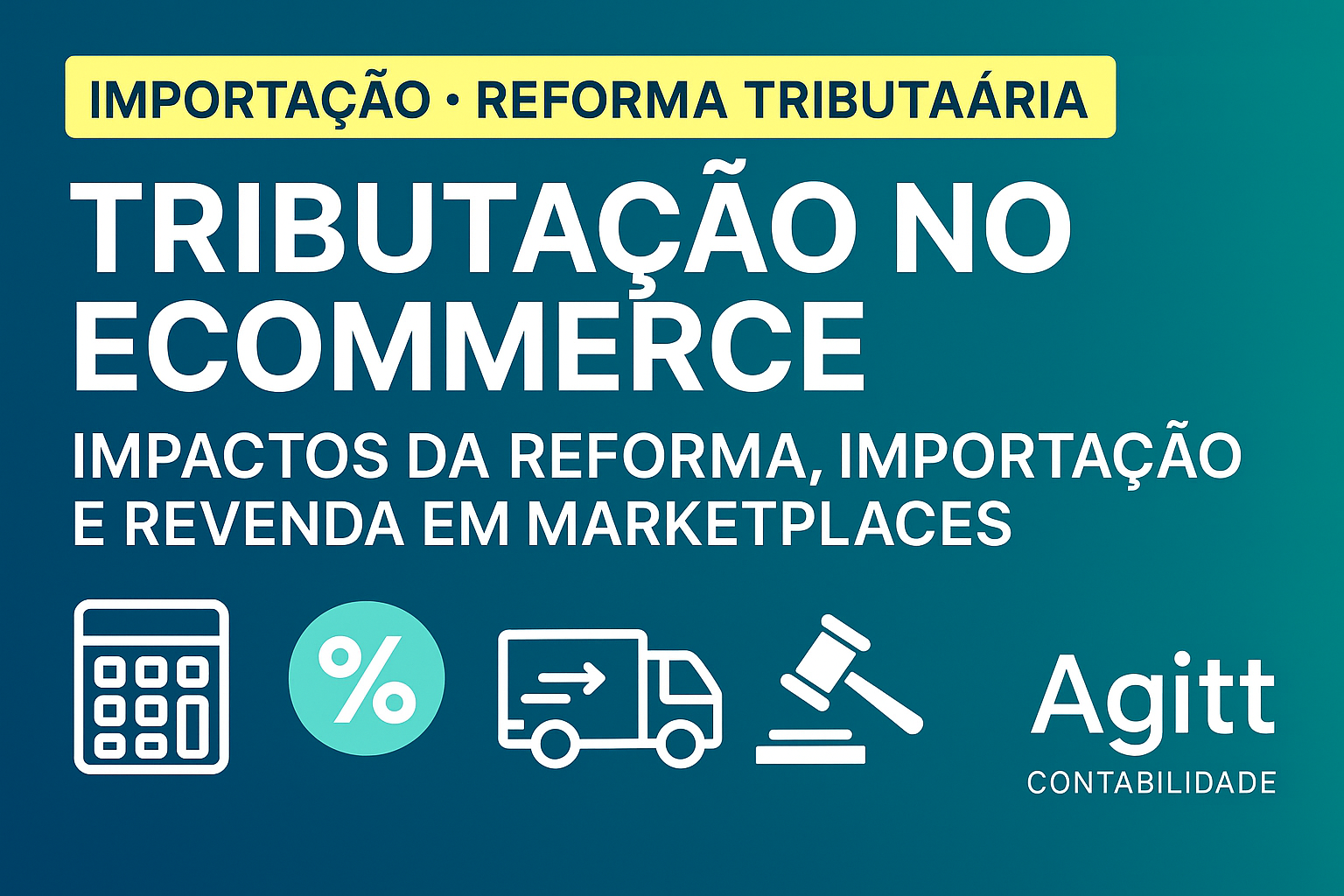 IMPORTAÇÃO • REFORMA TRIBUTAÁRIA

TRIBUTAÇÃO NO ECOMMERCE

IMPACTOS DA REFORMA, IMPORTAÇÃO E REVENDA EM MARKETPLACES

%

Agitt
CONTABILIDADE